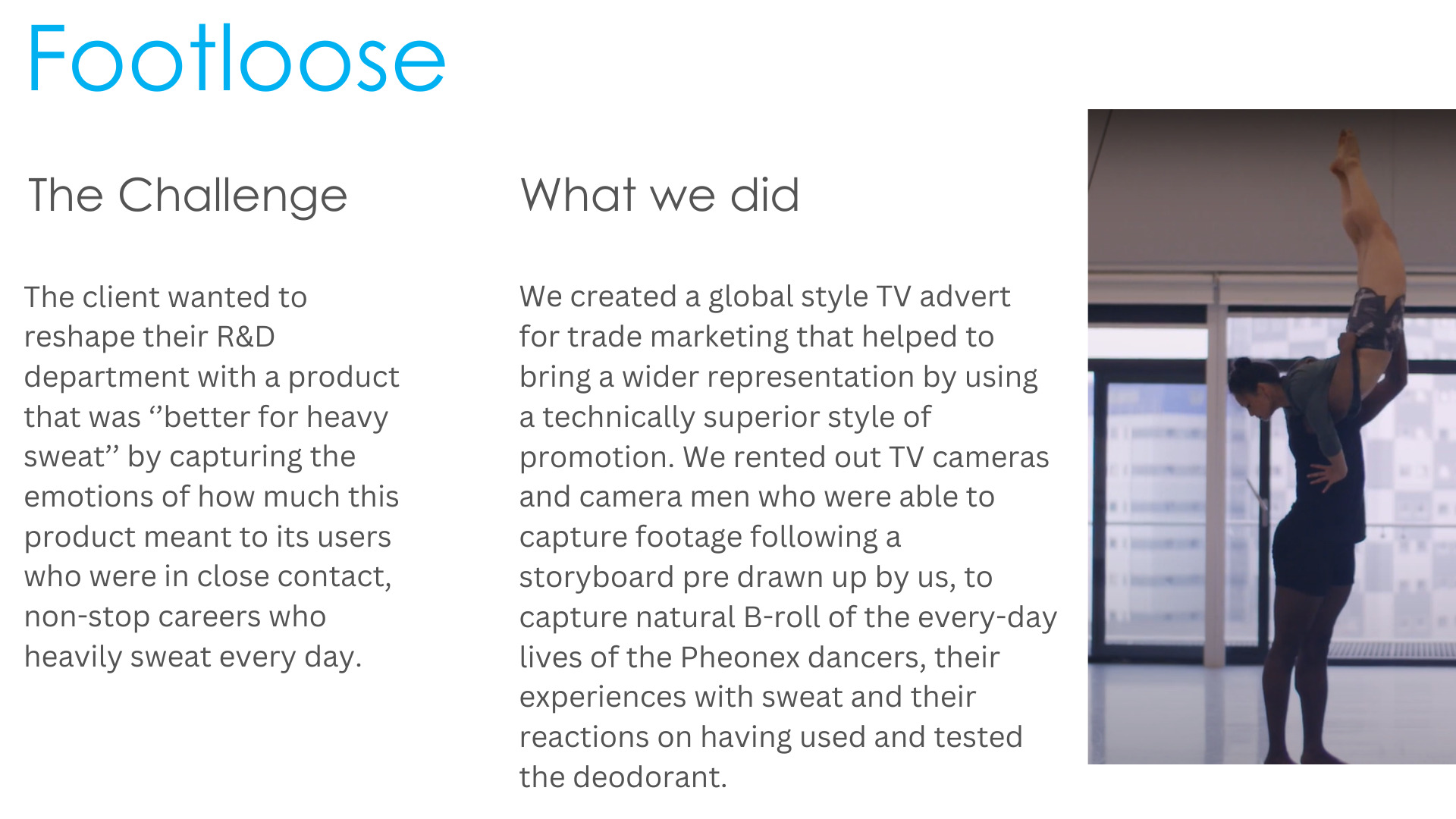 Footloose

The Challenge

The client wanted to reshape their R&D department with a product that was ‘’better for heavy sweat’’ by capturing the emotions of how much this product meant to its users who were in close contact, non-stop careers who heavily sweat every day.

What we did

We created a global style TV advert for trade marketing that helped to bring a wider representation by using a technically superior style of promotion. We rented out TV cameras and camera men who were able to capture footage following a storyboard pre drawn up by us, to capture natural B-roll of the every-day lives of the Pheonex dancers, their experiences with sweat and their reactions on having used and tested the deodorant.